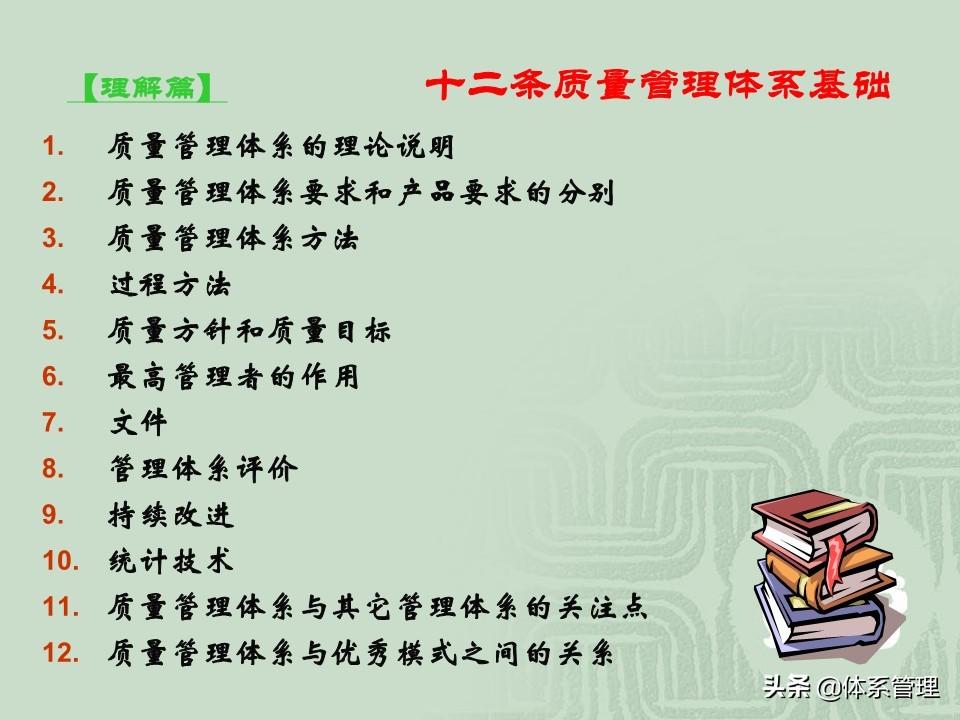 【理解篇】 十二条质量管理体系基础

1. 质量管理体系的理论说明
2. 质量管理体系要求和产品要求的分别
3. 质量管理体系方法
4. 过程方法
5. 质量方针和质量目标
6. 最高管理者的作用
7. 文件
8. 管理体系评价
9. 持续改进
10. 统计技术
11. 质量管理体系与其它管理体系的关注点
12. 质量管理体系与优秀模式之间的关系

头条 @体系管理